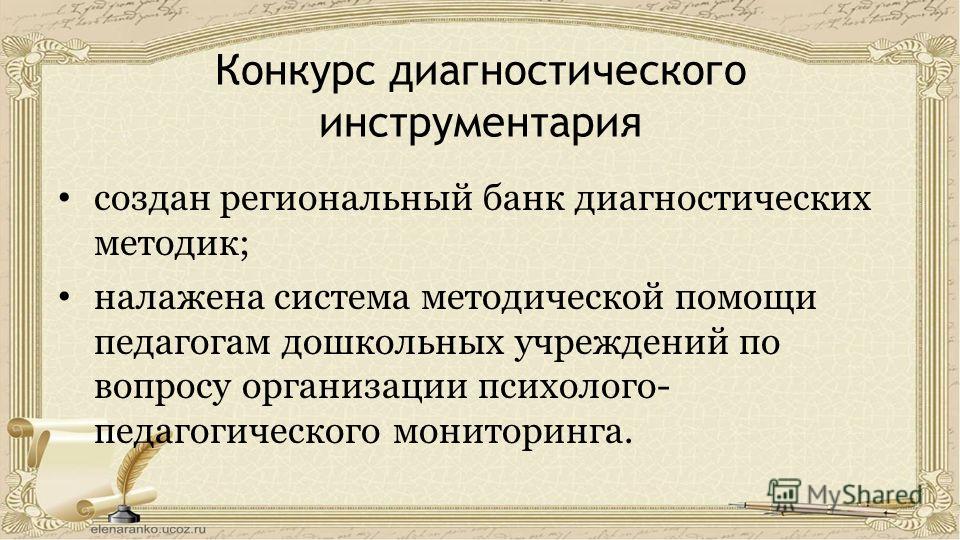 Конкурс диагностического инструментария

• создан региональный банк диагностических методик;

• налажена система методической помощи педагогам дошкольных учреждений по вопросу организации психолого-педагогического мониторинга.

MyShared

elenaranko.ucoz.ru